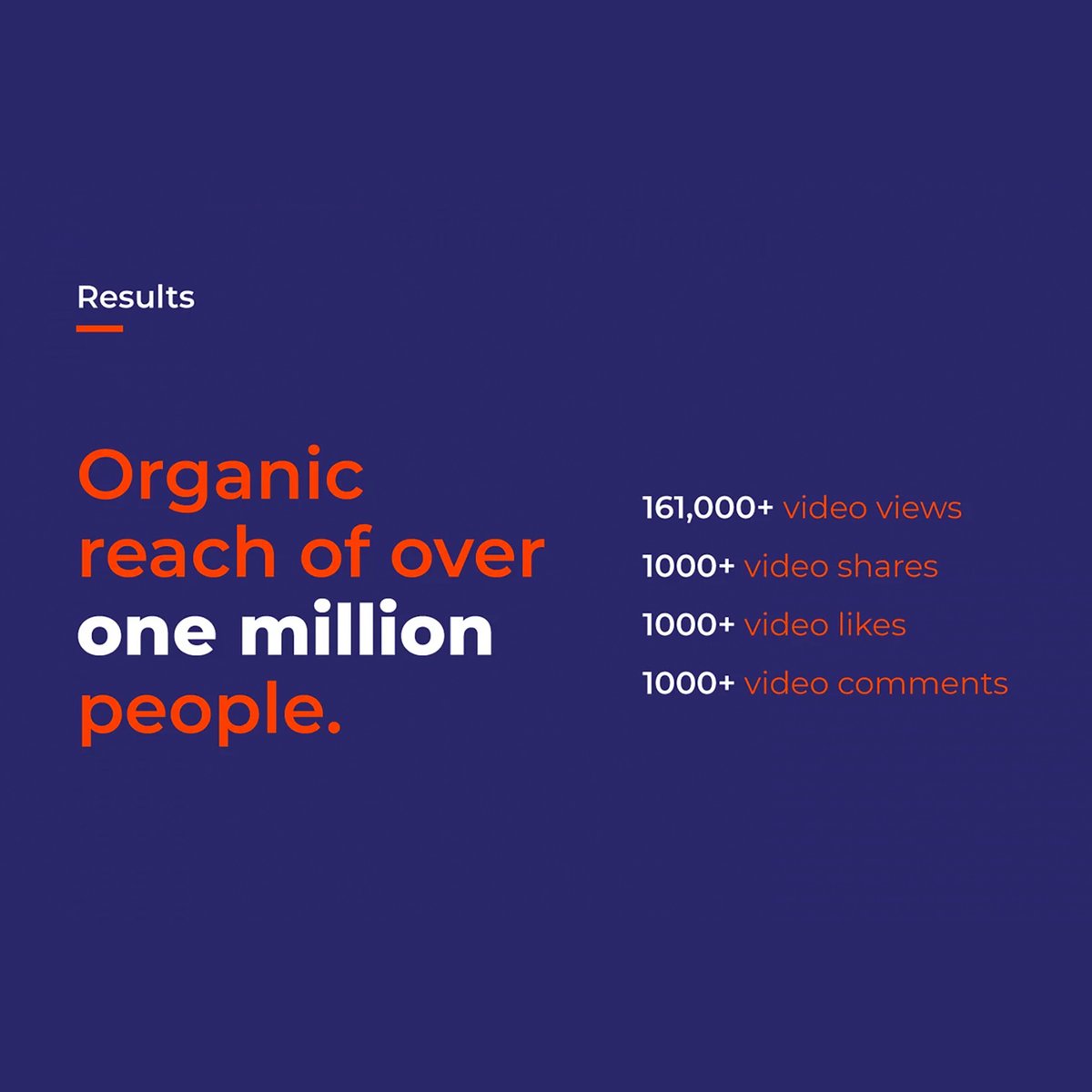 Results

Organic reach of over one million people.

161,000+ video views
1000+ video shares
1000+ video likes
1000+ video comments